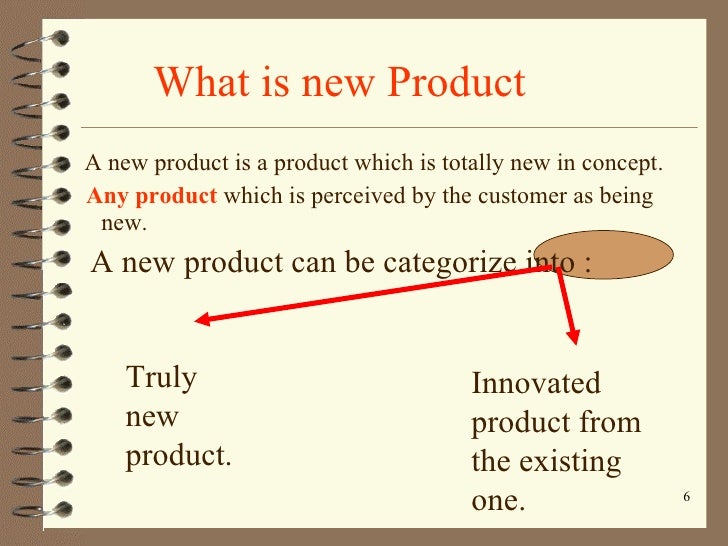 What is new Product

A new product is a product which is totally new in concept.

Any product which is perceived by the customer as being new.

A new product can be categorize into :

Truly new product.

Innovated product from the existing one.

6